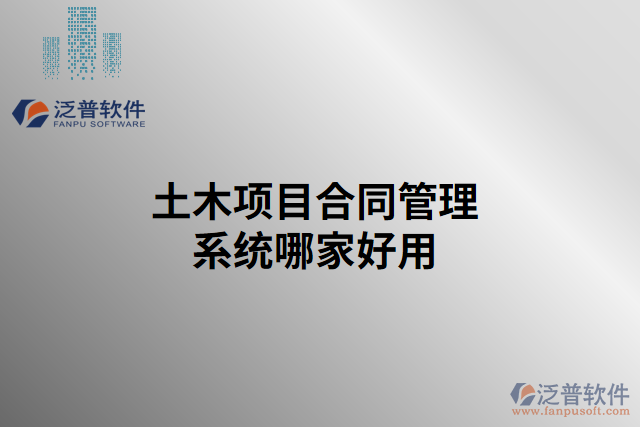 泛普软件
FANPU SOFTWARE

土木项目合同管理系统哪家好用

泛普软件
www.fanpusoft.com